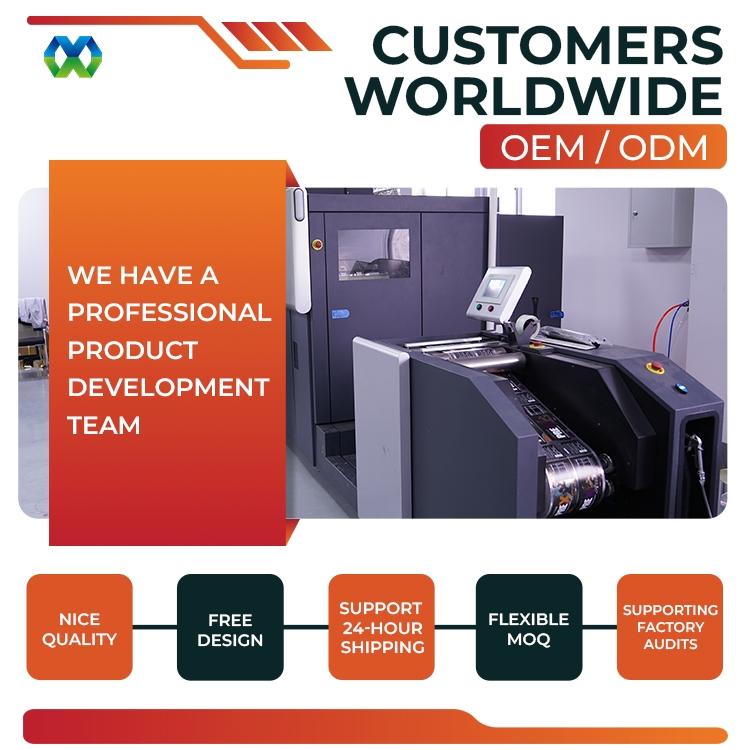 CUSTOMERS WORLDWIDE

OEM / ODM

WE HAVE A PROFESSIONAL PRODUCT DEVELOPMENT TEAM

NICE QUALITY

FREE DESIGN

SUPPORT 24-HOUR SHIPPING

FLEXIBLE MOQ

SUPPORTING FACTORY AUDITS